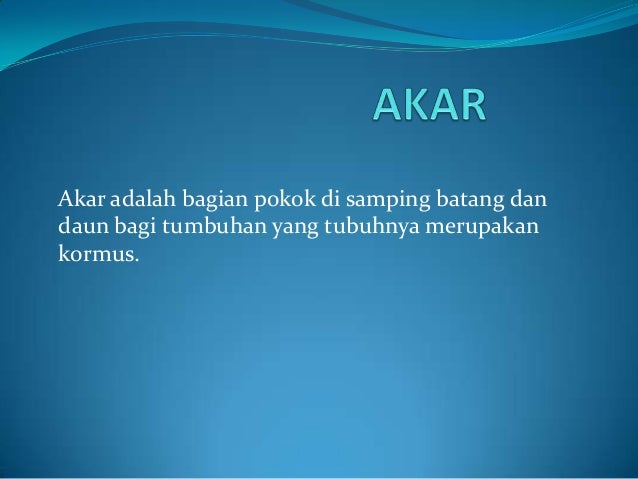 AKAR

Akar adalah bagian pokok di samping batang dan daun bagi tumbuhan yang tubuhnya merupakan kormus.